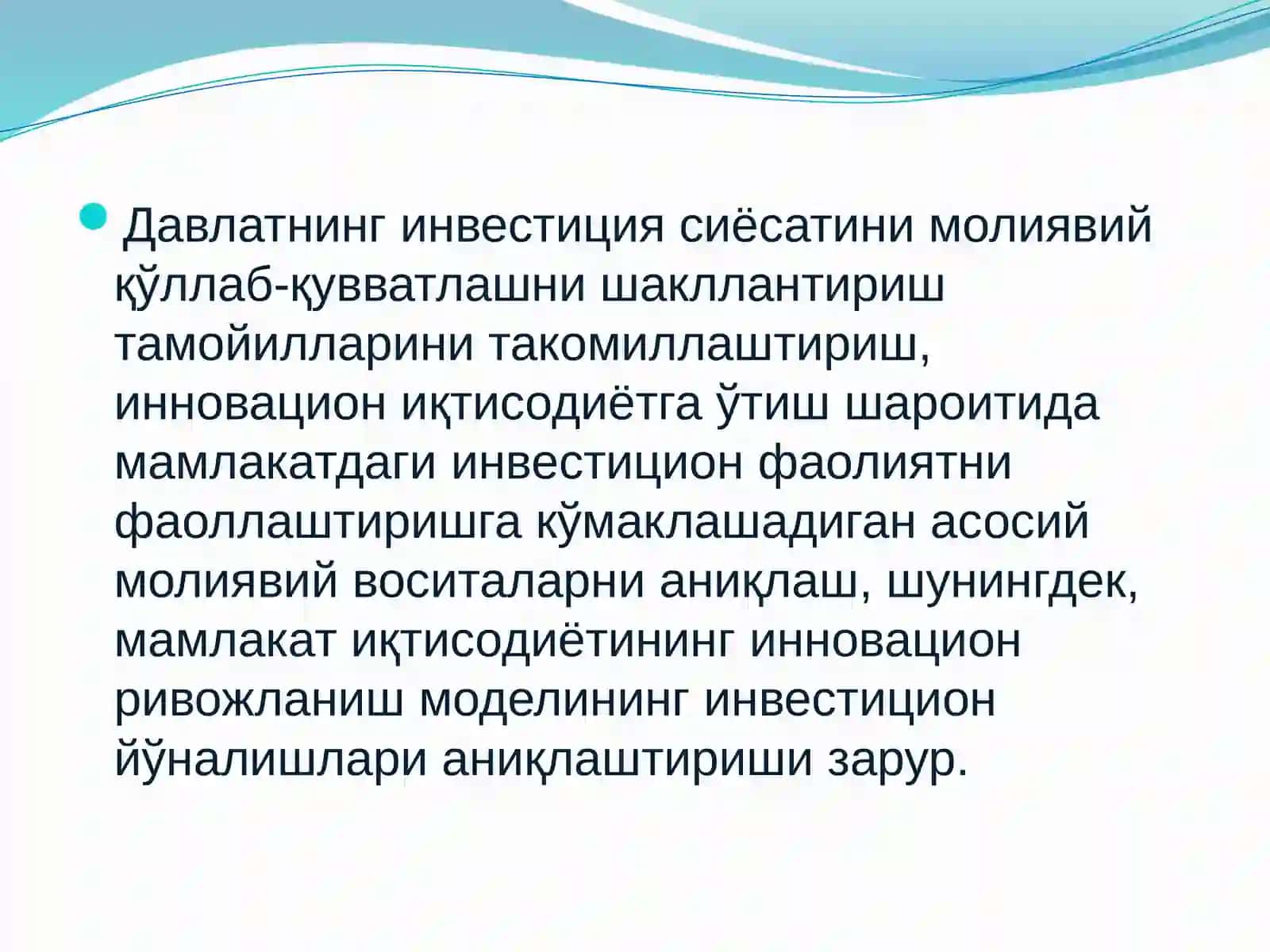 Давлатнинг инвестиция сиёсатини молиявий қўллаб-қувватлашни шакллантириш тамойилларини такомиллаштириш, инновацион иқтисодиётга ўтиш шароитида мамлакатдаги инвестицион фаолиятни фаоллаштиришга кўмаклашадиган асосий молиявий воситаларни аниқлаш, шунингдек, мамлакат иқтисодиётининг инновацион ривожланиш моделининг инвестицион йўналишлари аниқлаштириши зарур.